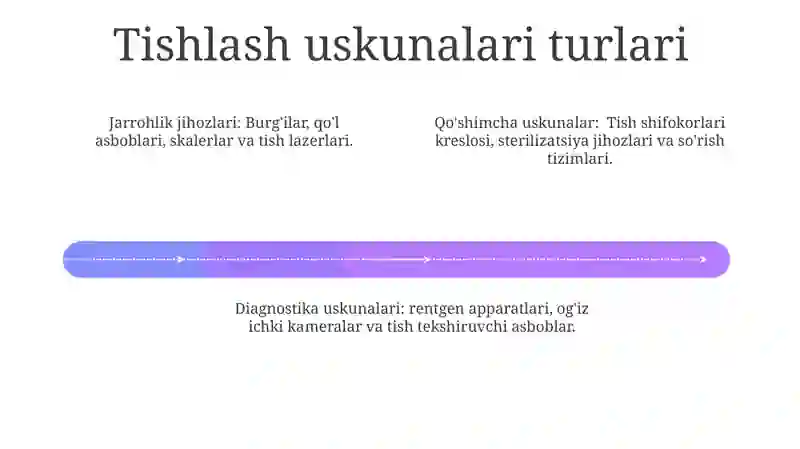 Tishlash uskunalari turlari

Jarrohlik jihozlari: Burg'ilar, qo'l asboblari, skalerlar va tish lazerlari.

Qo'shimcha uskunalar: Tish shifokorlari kreslosi, sterilizatsiya jihozlari va so'rish tizimlari.

Diagnostika uskunalari: rentgen apparatlari, og'iz ichki kameralar va tish tekshiruvchi asboblar.